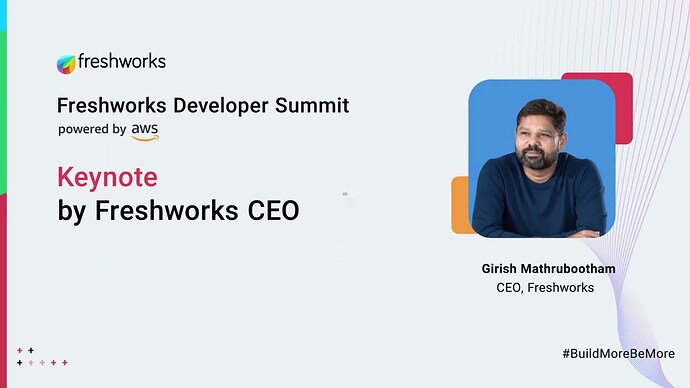 freshworks

Freshworks Developer Summit
powered by aws

Keynote
by Freshworks CEO

Girish Mathrubootham
CEO, Freshworks

#BuildMoreBeMore